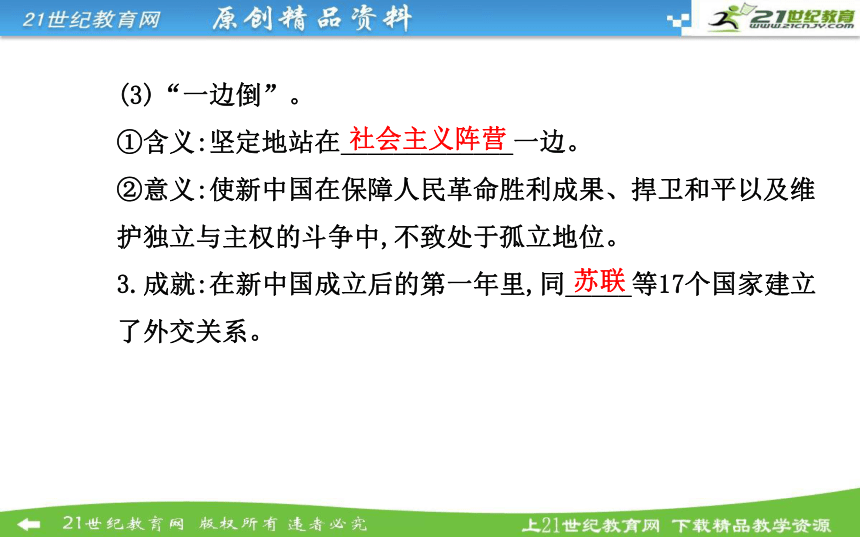 21世纪教育网 原创精品资料

21世纪教育
www.21cnjy.com

(3)“一边倒”。

①含义:坚定地站在社会主义阵营一边。

②意义:使新中国在保障人民革命胜利成果、捍卫和平以及维护独立与主权的斗争中,不致处于孤立地位。

3.成就:在新中国成立后的第一年里,同苏联等17个国家建立了外交关系。

21世纪教育网 版权所有 违者必究

上21世纪教育网 下载精品教学资源